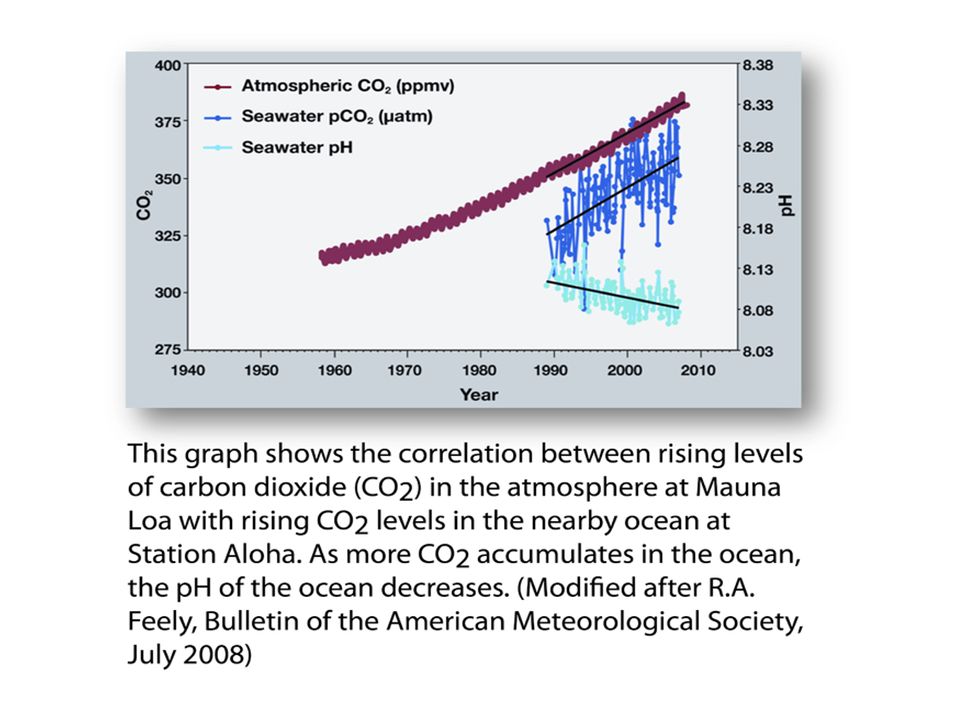 Atmospheric $CO_2$ (ppmv)
Seawater $pCO_2$ (µatm)
Seawater pH

$CO_2$

400
375
350
325
300
275

pH

8.38
8.33
8.28
8.23
8.18
8.13
8.08
8.03

1940 1950 1960 1970 1980 1990 2000 2010

Year

This graph shows the correlation between rising levels of carbon dioxide ($CO_2$) in the atmosphere at Mauna Loa with rising $CO_2$ levels in the nearby ocean at Station Aloha. As more $CO_2$ accumulates in the ocean, the pH of the ocean decreases. (Modified after R.A. Feely, Bulletin of the American Meteorological Society, July 2008)